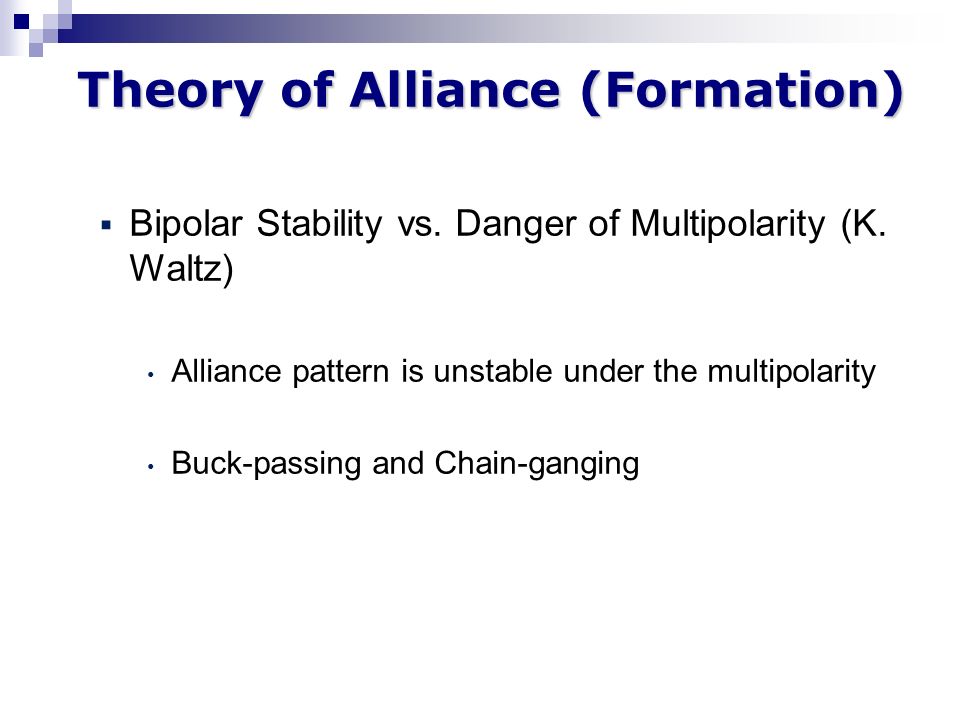 Theory of Alliance (Formation)

▪ Bipolar Stability vs. Danger of Multipolarity (K. Waltz)

• Alliance pattern is unstable under the multipolarity

• Buck-passing and Chain-ganging